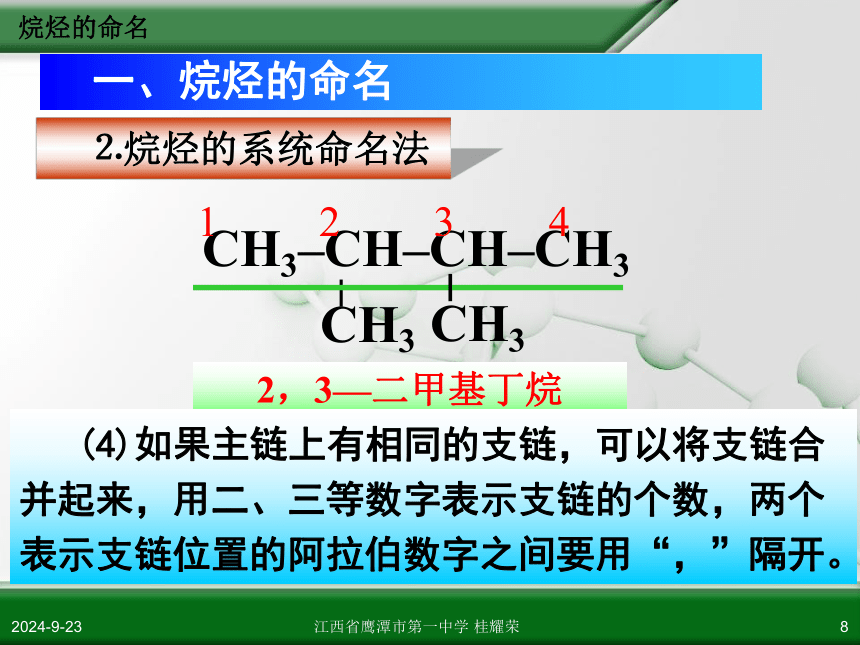 烷烃的命名

一、烷烃的命名

2.烷烃的系统命名法

1 2 3 4
$CH_3-CH-CH-CH_3$
$CH_3$ $CH_3$

2，3—二甲基丁烷

(4) 如果主链上有相同的支链，可以将支链合并起来，用二、三等数字表示支链的个数，两个表示支链位置的阿拉伯数字之间要用“，”隔开。

2024-9-23 江西省鹰潭市第一中学 桂耀荣 8